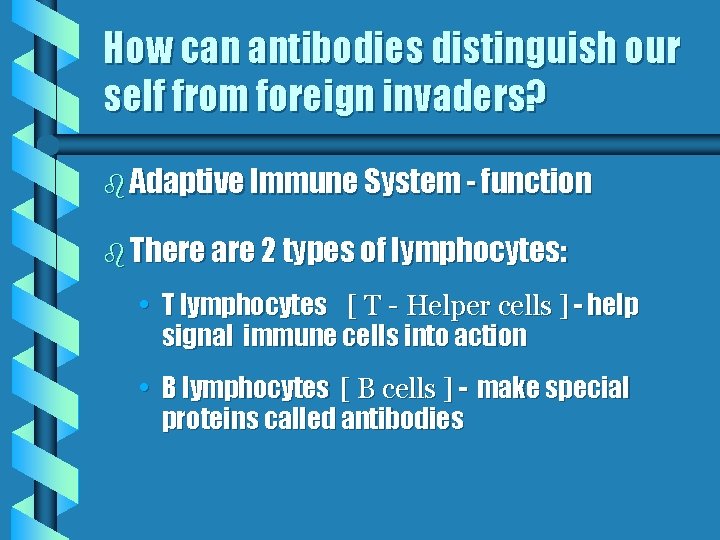 How can antibodies distinguish our self from foreign invaders?

Adaptive Immune System - function

There are 2 types of lymphocytes:

• T lymphocytes [ T - Helper cells ] - help signal immune cells into action

• B lymphocytes [ B cells ] - make special proteins called antibodies